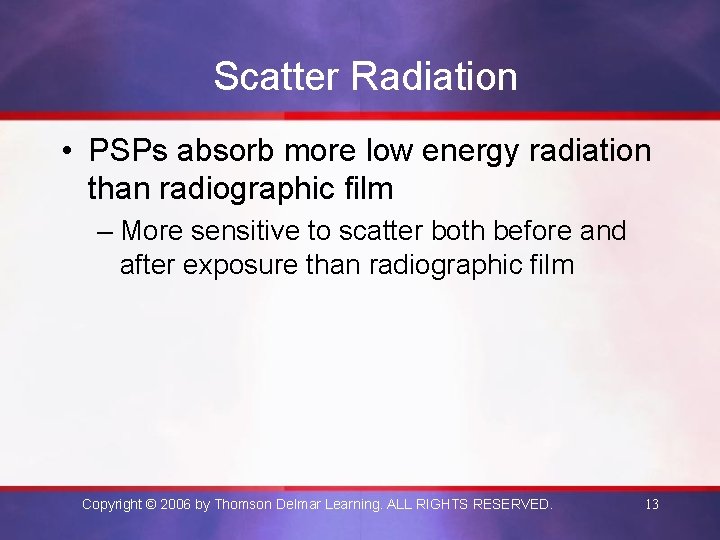 Scatter Radiation

• PSPs absorb more low energy radiation than radiographic film

– More sensitive to scatter both before and after exposure than radiographic film

Copyright © 2006 by Thomson Delmar Learning. ALL RIGHTS RESERVED.

13